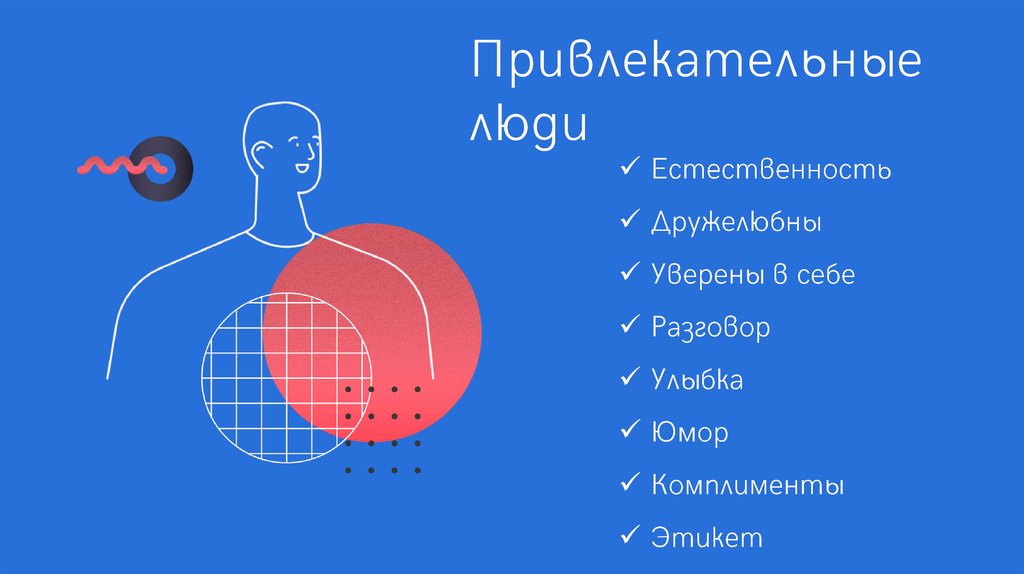 Привлекательные люди

✓ Естественность
✓ Дружелюбны
✓ Уверены в себе
✓ Разговор
✓ Улыбка
✓ Юмор
✓ Комплименты
✓ Этикет